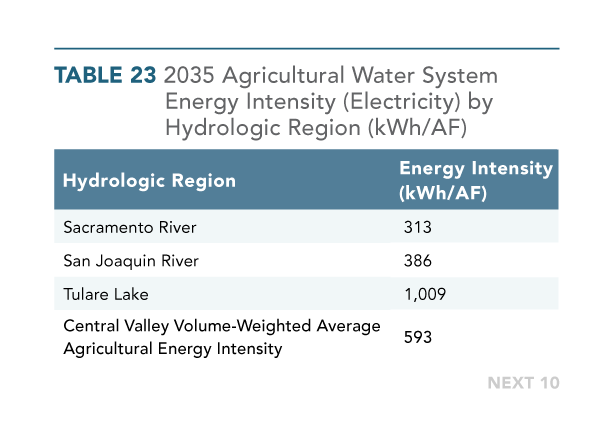 TABLE 23 2035 Agricultural Water System Energy Intensity (Electricity) by Hydrologic Region (kWh/AF)

| Hydrologic Region | Energy Intensity (kWh/AF) |
|---|---|
| Sacramento River | 313 |
| San Joaquin River | 386 |
| Tulare Lake | 1,009 |
| Central Valley Volume-Weighted Average Agricultural Energy Intensity | 593 |

NEXT 10